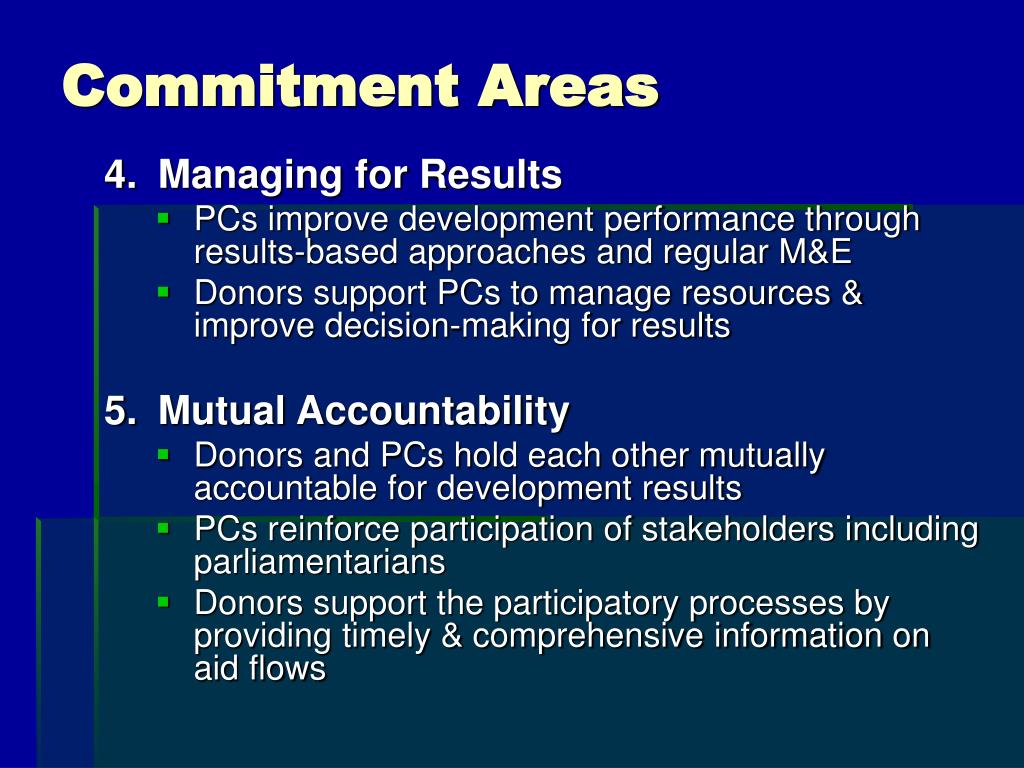 Commitment Areas

4. Managing for Results

- PCs improve development performance through results-based approaches and regular M&E
- Donors support PCs to manage resources & improve decision-making for results

5. Mutual Accountability

- Donors and PCs hold each other mutually accountable for development results
- PCs reinforce participation of stakeholders including parliamentarians
- Donors support the participatory processes by providing timely & comprehensive information on aid flows